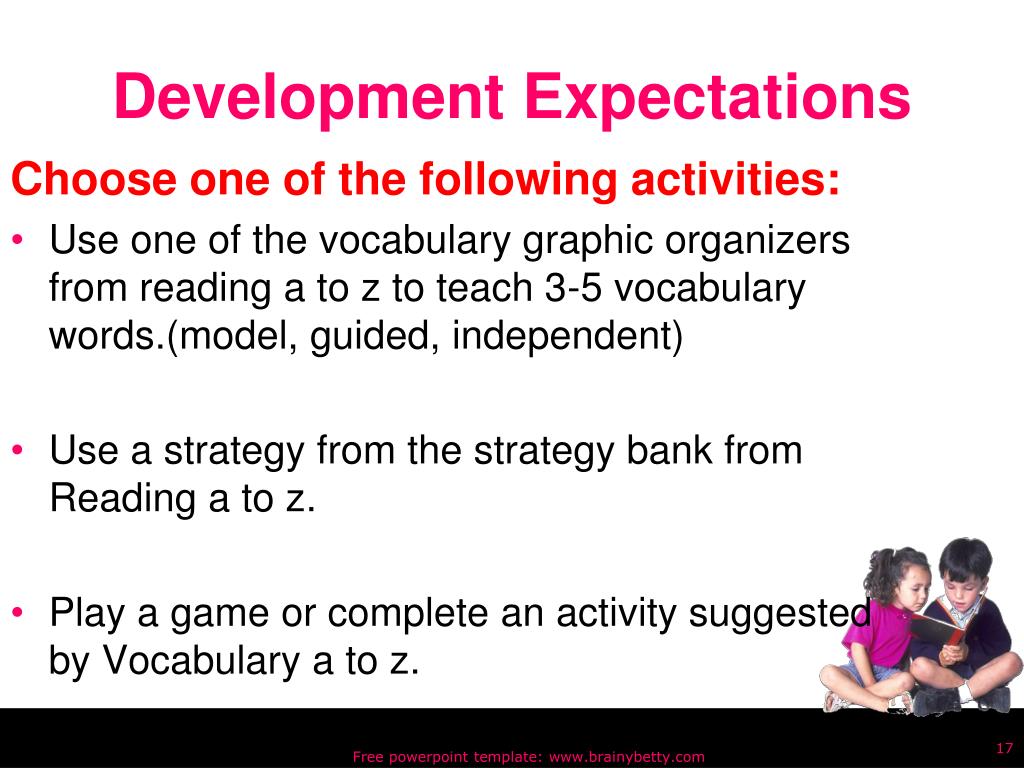 Development Expectations

Choose one of the following activities:

• Use one of the vocabulary graphic organizers from reading a to z to teach 3-5 vocabulary words.(model, guided, independent)

• Use a strategy from the strategy bank from Reading a to z.

• Play a game or complete an activity suggested by Vocabulary a to z.

Free powerpoint template: www.brainybetty.com

17